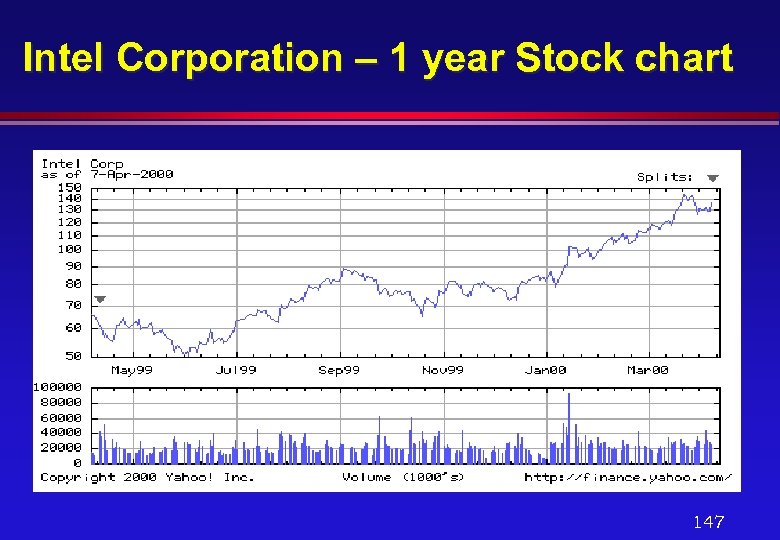 Intel Corporation – 1 year Stock chart

Intel Corp
as of 7-Apr-2000

Splits:

150
140
130
120
110
100
90
80
70
60
50

May99 Jul99 Sep99 Nov99 Jan00 Mar00

100000
80000
60000
40000
20000
0

Copyright 2000 Yahoo! Inc. Volume (1000's) http://finance.yahoo.com/

147